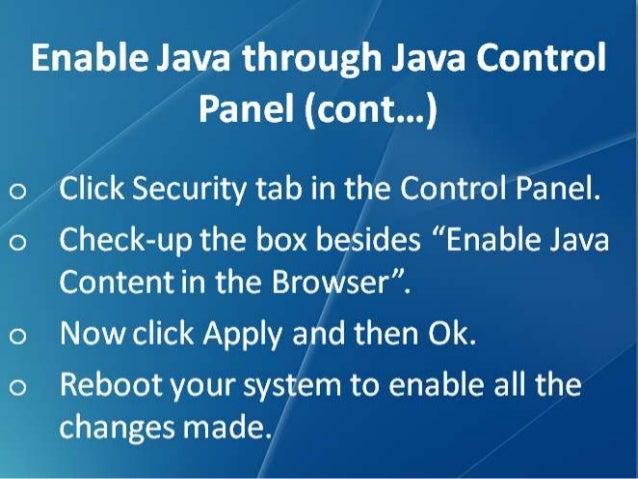 Enable Java through Java Control Panel (cont…)

o Click Security tab in the Control Panel.

o Check-up the box besides “Enable Java Content in the Browser”.

o Now click Apply and then Ok.

o Reboot your system to enable all the changes made.